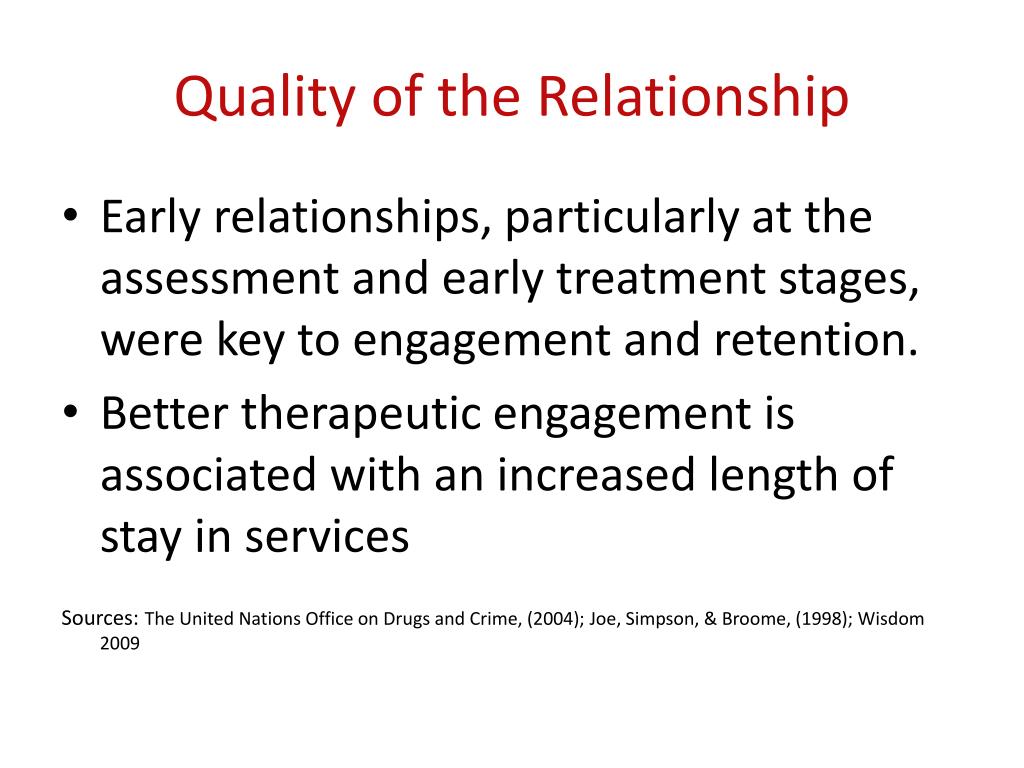 Quality of the Relationship

• Early relationships, particularly at the assessment and early treatment stages, were key to engagement and retention.
• Better therapeutic engagement is associated with an increased length of stay in services

Sources: The United Nations Office on Drugs and Crime, (2004); Joe, Simpson, & Broome, (1998); Wisdom 2009